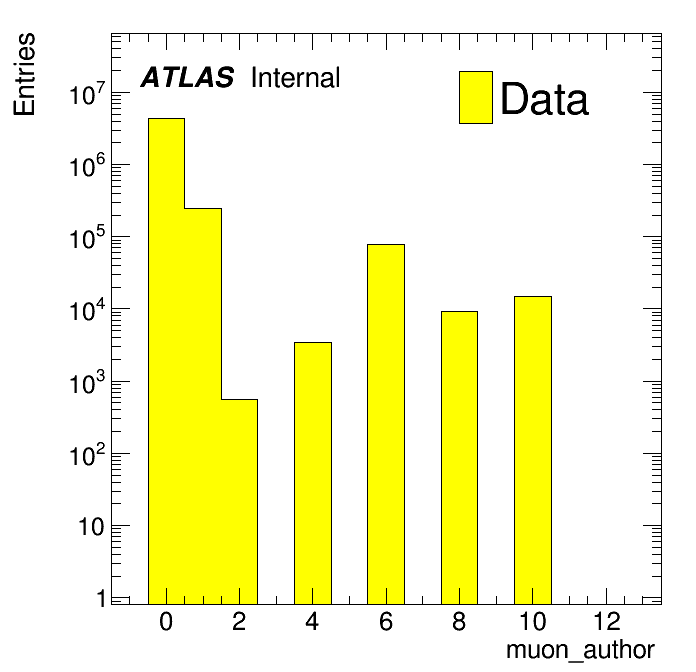 Entries

ATLAS Internal

Data

$10^7$
$10^6$
$10^5$
$10^4$
$10^3$
$10^2$
10
1

0 2 4 6 8 10 12

muon_author